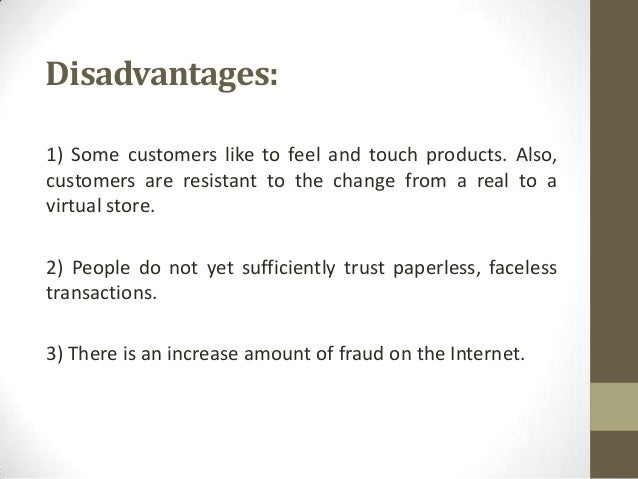 Disadvantages:

1) Some customers like to feel and touch products. Also, customers are resistant to the change from a real to a virtual store.

2) People do not yet sufficiently trust paperless, faceless transactions.

3) There is an increase amount of fraud on the Internet.